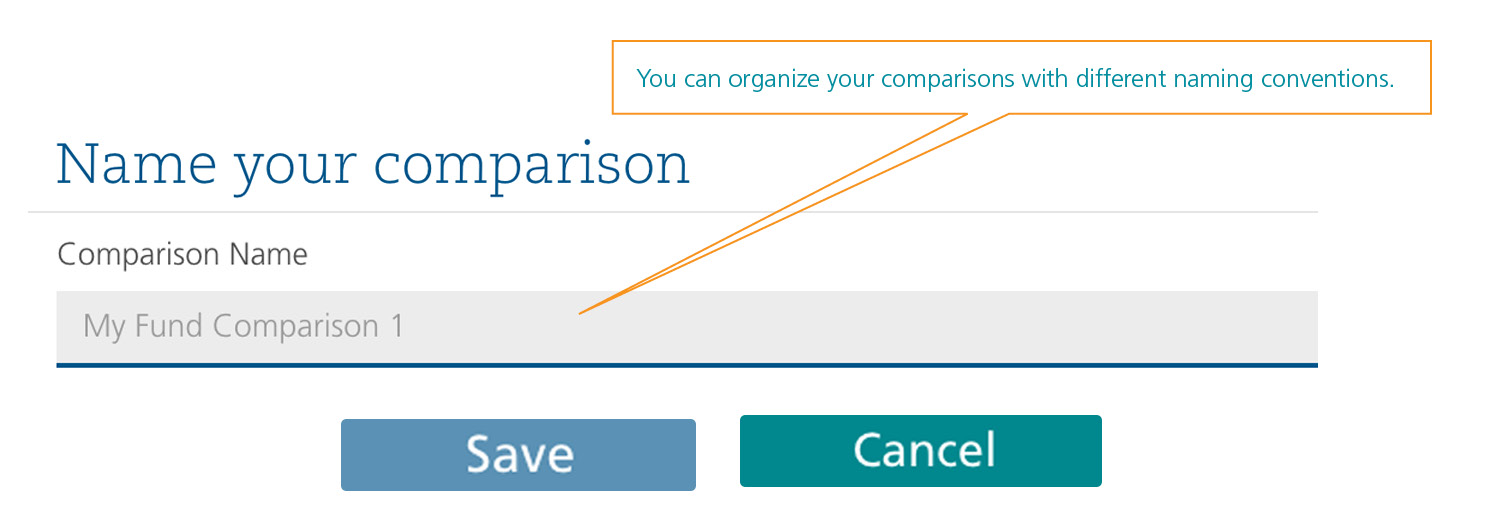 You can organize your comparisons with different naming conventions.

Name your comparison

Comparison Name

My Fund Comparison 1

Save

Cancel